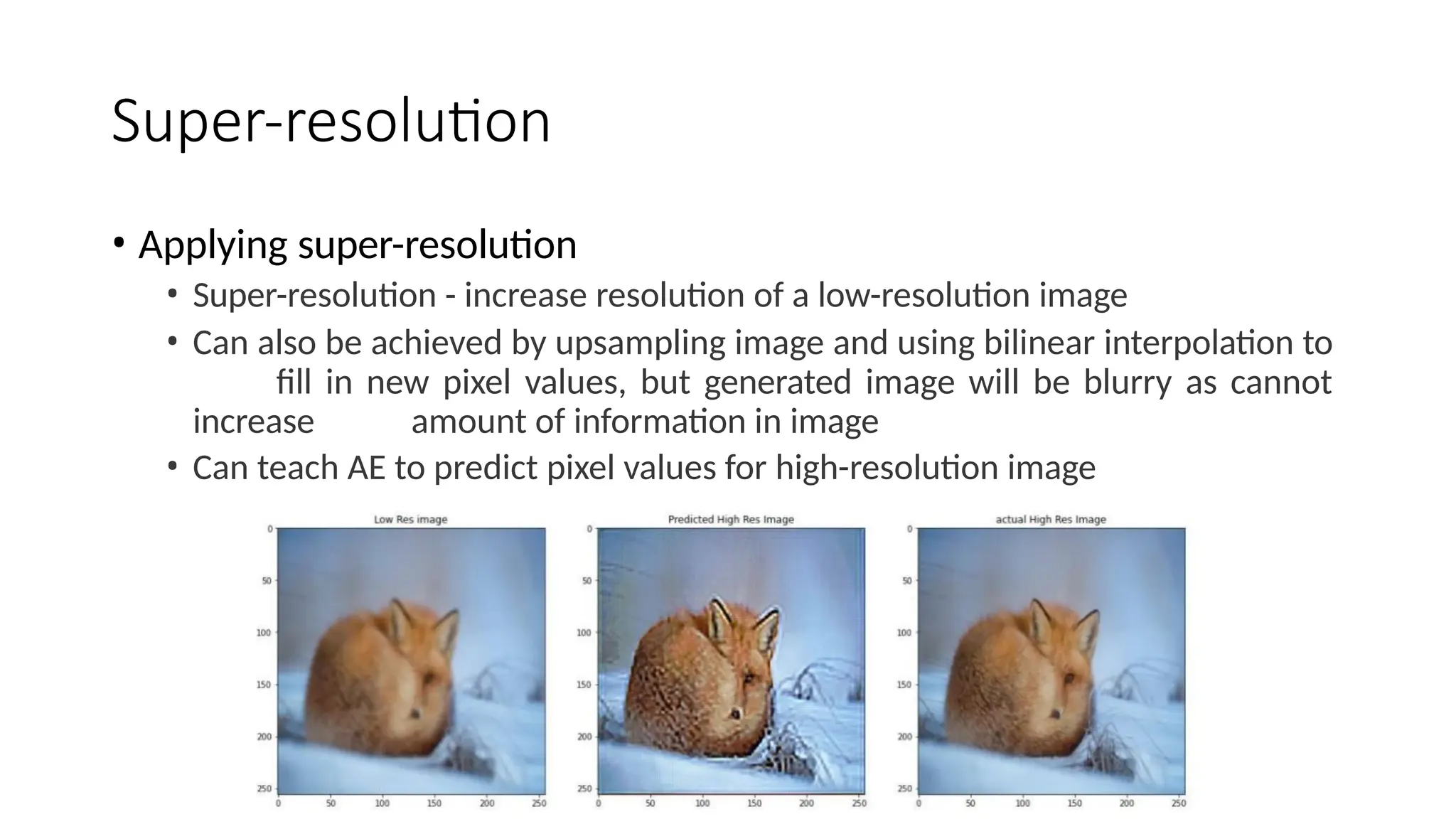 Super-resolution

• Applying super-resolution
  • Super-resolution - increase resolution of a low-resolution image
  • Can also be achieved by upsampling image and using bilinear interpolation to fill in new pixel values, but generated image will be blurry as cannot increase amount of information in image
  • Can teach AE to predict pixel values for high-resolution image

Low Res image
0
50
100
150
200
250
0 50 100 150 200 250

Predicted High Res Image
0
50
100
150
200
250
0 50 100 150 200 250

actual High Res Image
0
50
100
150
200
250
0 50 100 150 200 250